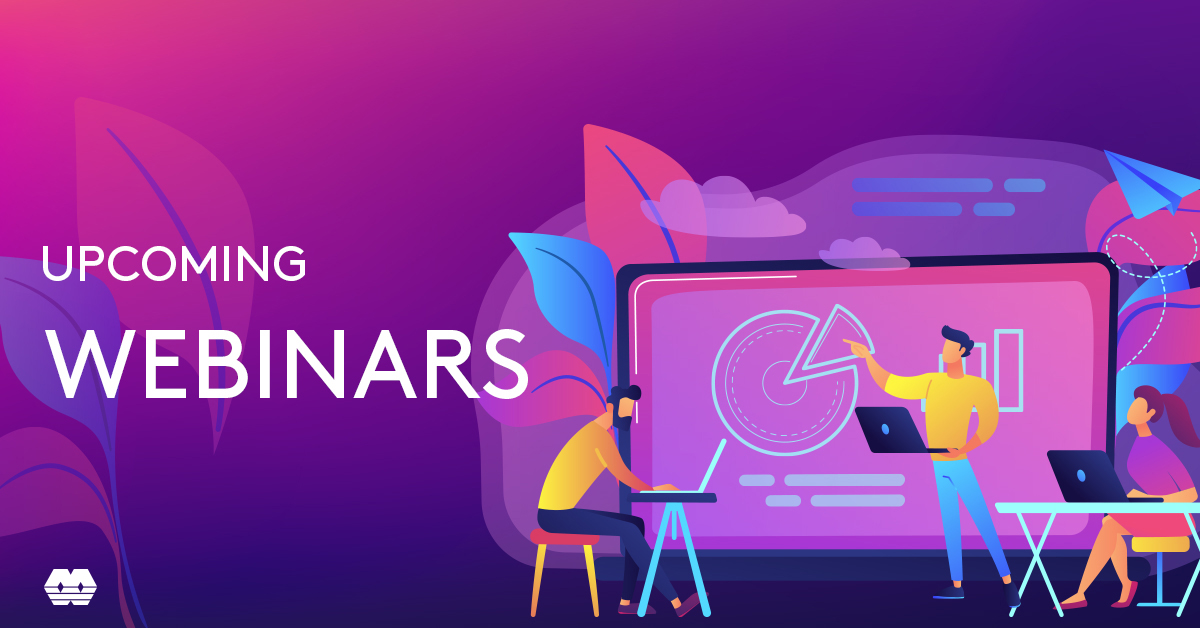 UPCOMING
WEBINARS